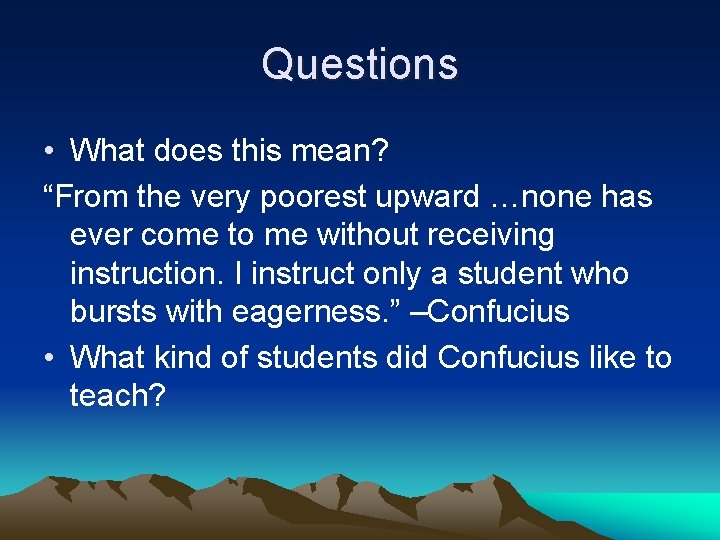 Questions

• What does this mean?

“From the very poorest upward …none has ever come to me without receiving instruction. I instruct only a student who bursts with eagerness.” –Confucius

• What kind of students did Confucius like to teach?